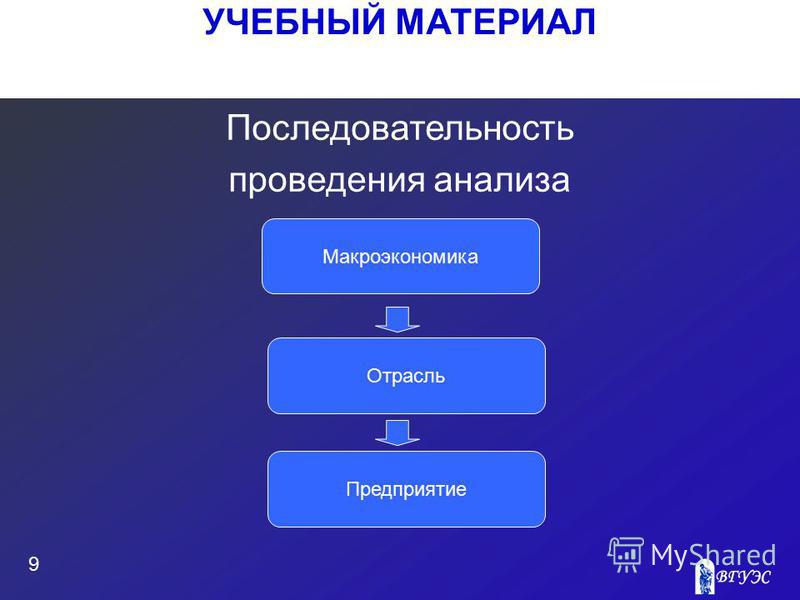 УЧЕБНЫЙ МАТЕРИАЛ

Последовательность проведения анализа

Макроэкономика

Отрасль

Предприятие

9

MyShared

ВГУЭС